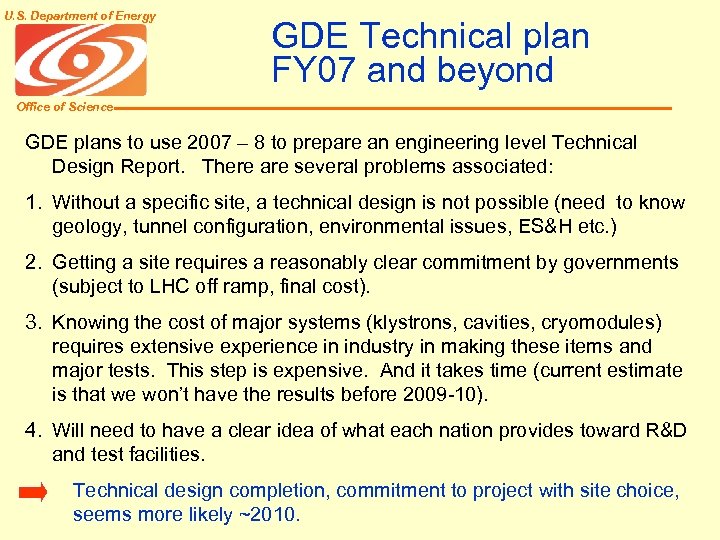 U.S. Department of Energy

Office of Science

GDE Technical plan FY07 and beyond

GDE plans to use 2007 – 8 to prepare an engineering level Technical Design Report. There are several problems associated:

1. Without a specific site, a technical design is not possible (need to know geology, tunnel configuration, environmental issues, ES&H etc.)

2. Getting a site requires a reasonably clear commitment by governments (subject to LHC off ramp, final cost).

3. Knowing the cost of major systems (klystrons, cavities, cryomodules) requires extensive experience in industry in making these items and major tests. This step is expensive. And it takes time (current estimate is that we won't have the results before 2009-10).

4. Will need to have a clear idea of what each nation provides toward R&D and test facilities.

Technical design completion, commitment to project with site choice, seems more likely ~2010.